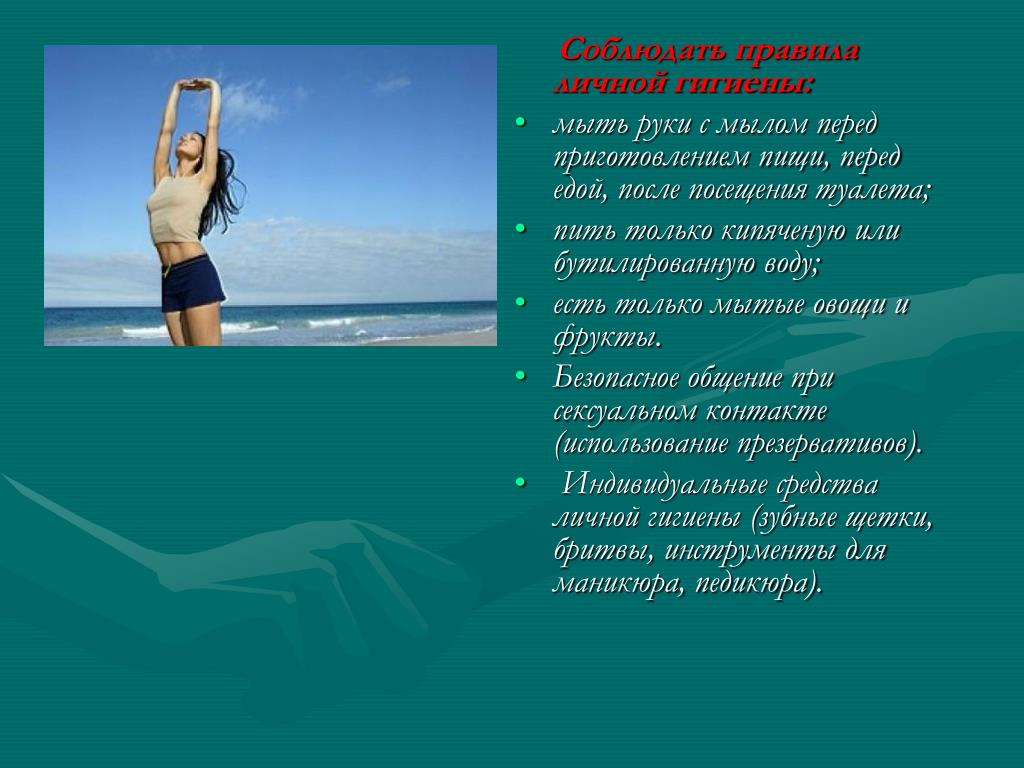 Соблюдать правила личной гигиены:

• мыть руки с мылом перед приготовлением пищи, перед едой, после посещения туалета;
• пить только кипяченую или бутилированную воду;
• есть только мытые овощи и фрукты.
• Безопасное общение при сексуальном контакте (использование презервативов).
• Индивидуальные средства личной гигиены (зубные щетки, бритвы, инструменты для маникюра, педикюра).